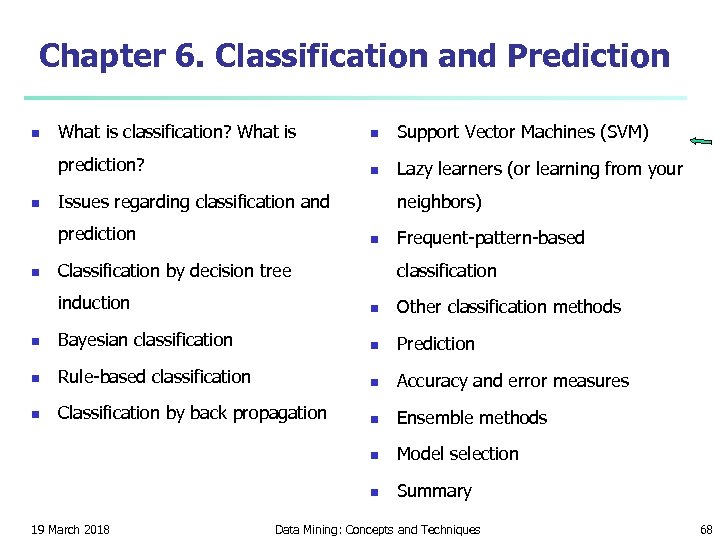 Chapter 6. Classification and Prediction

- What is classification? What is prediction?
- Issues regarding classification and prediction
- Classification by decision tree induction
- Bayesian classification
- Rule-based classification
- Classification by back propagation

- Support Vector Machines (SVM)
- Lazy learners (or learning from your neighbors)
- Frequent-pattern-based classification
- Other classification methods
- Prediction
- Accuracy and error measures
- Ensemble methods
- Model selection
- Summary

19 March 2018 Data Mining: Concepts and Techniques 68